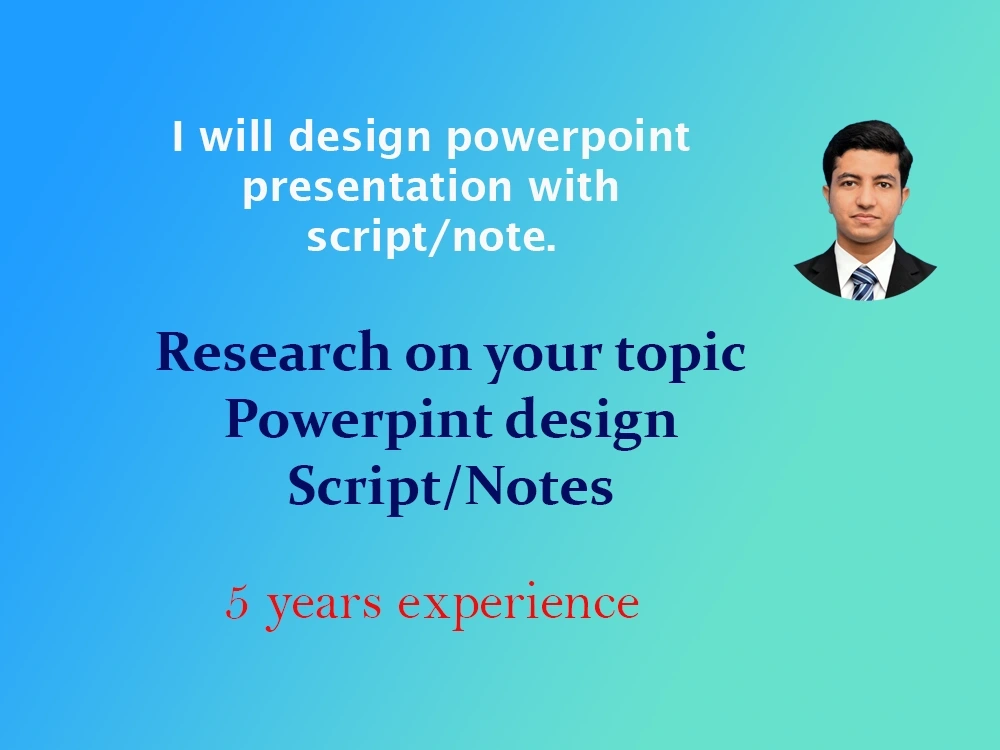 I will design powerpoint presentation with script/note.

Research on your topic
Powerpint design
Script/Notes

5 years experience